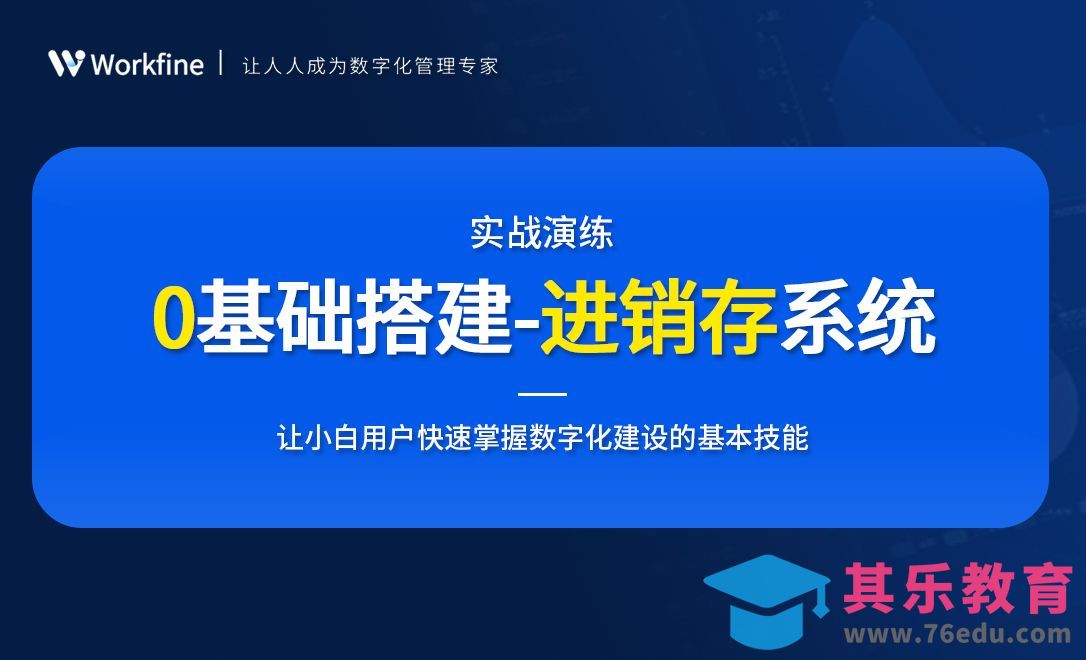 Workfine | 让人人成为数字化管理专家

实战演练

0基础搭建-进销存系统

让小白用户快速掌握数字化建设的基本技能

其乐教育
www.76edu.com